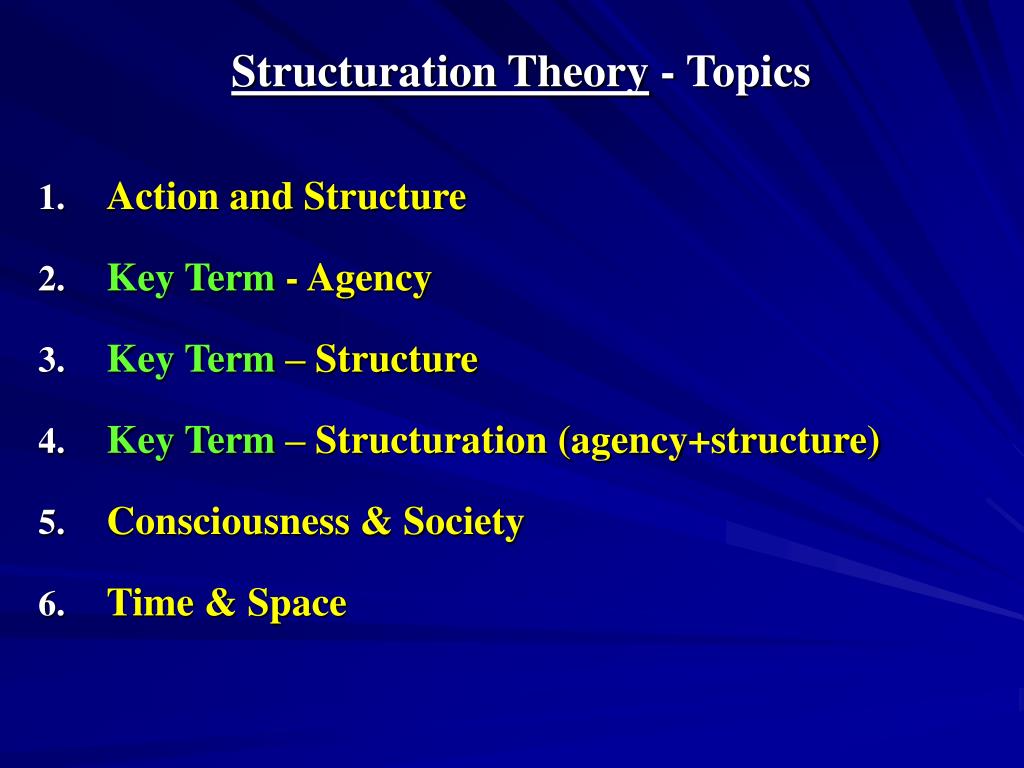 Structuration Theory - Topics

1. Action and Structure
2. Key Term - Agency
3. Key Term – Structure
4. Key Term – Structuration (agency+structure)
5. Consciousness & Society
6. Time & Space